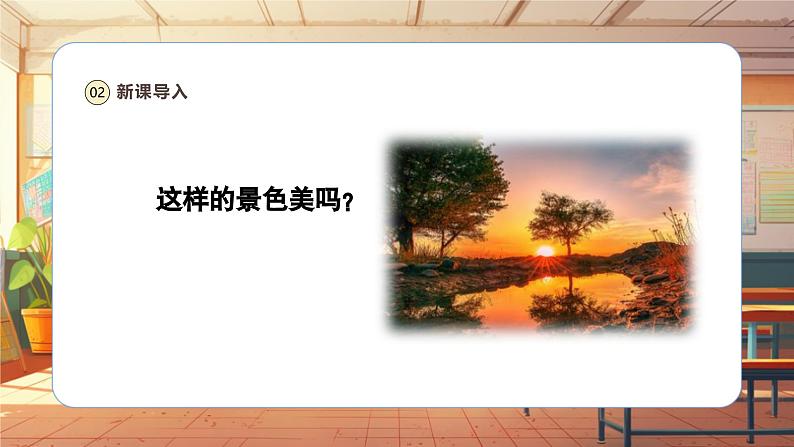 02 新课导入

这样的景色美吗？